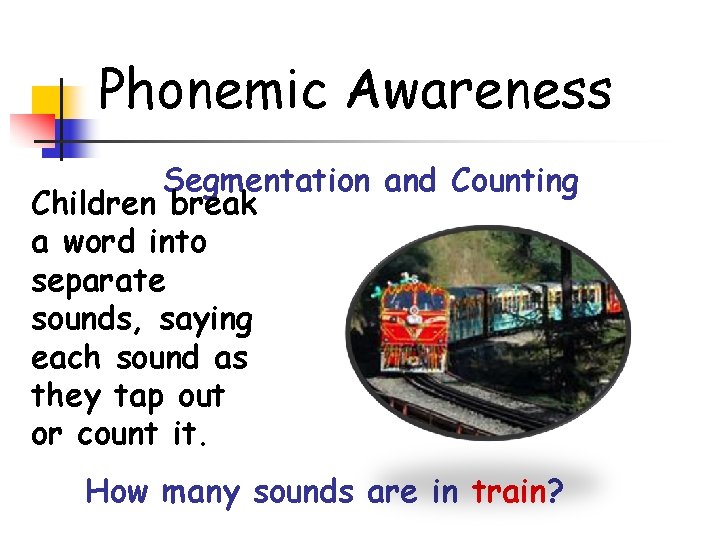 Phonemic Awareness

Segmentation and Counting

Children break a word into separate sounds, saying each sound as they tap out or count it.

How many sounds are in train?